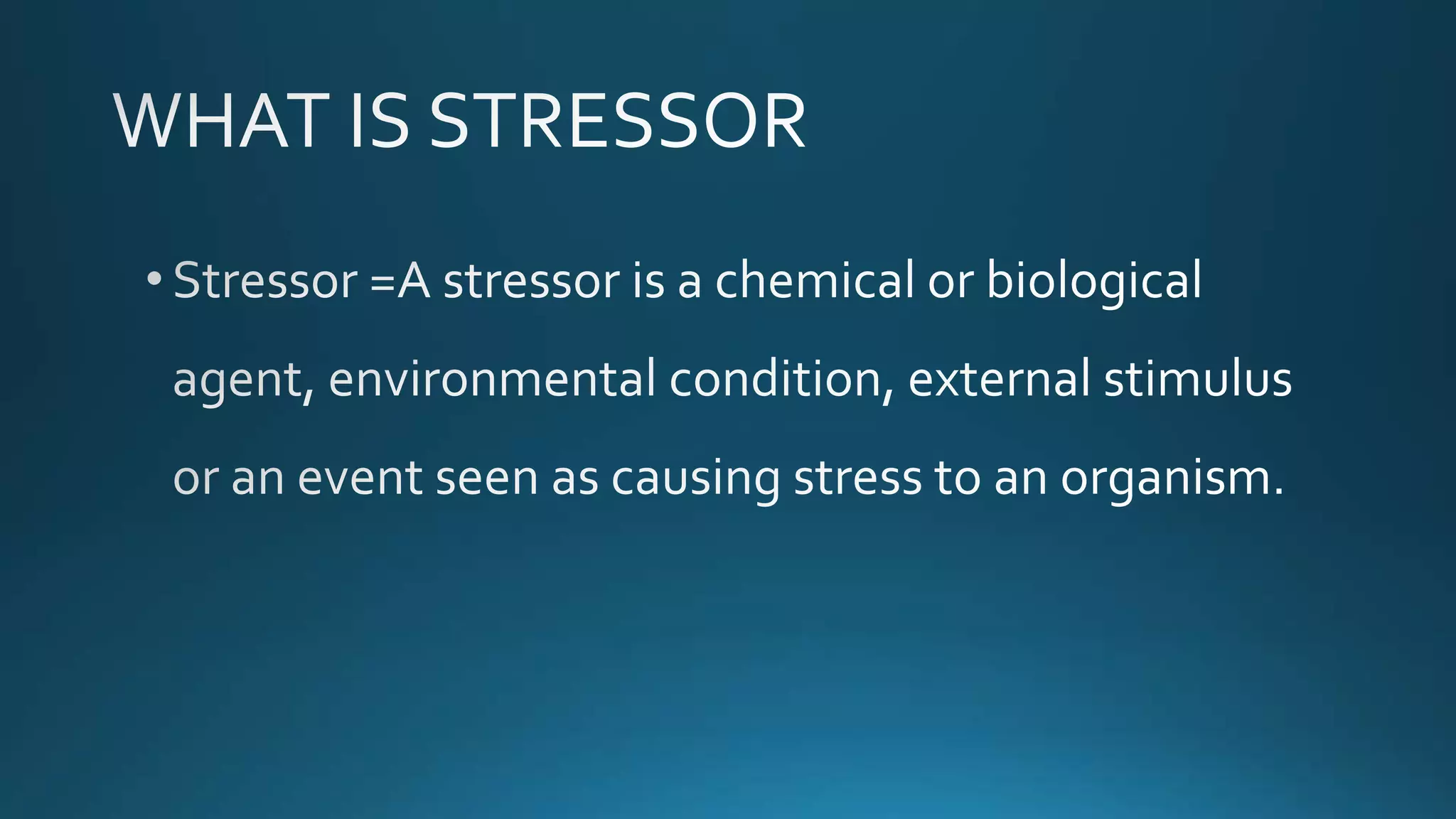 WHAT IS STRESSOR

• Stressor =A stressor is a chemical or biological agent, environmental condition, external stimulus or an event seen as causing stress to an organism.